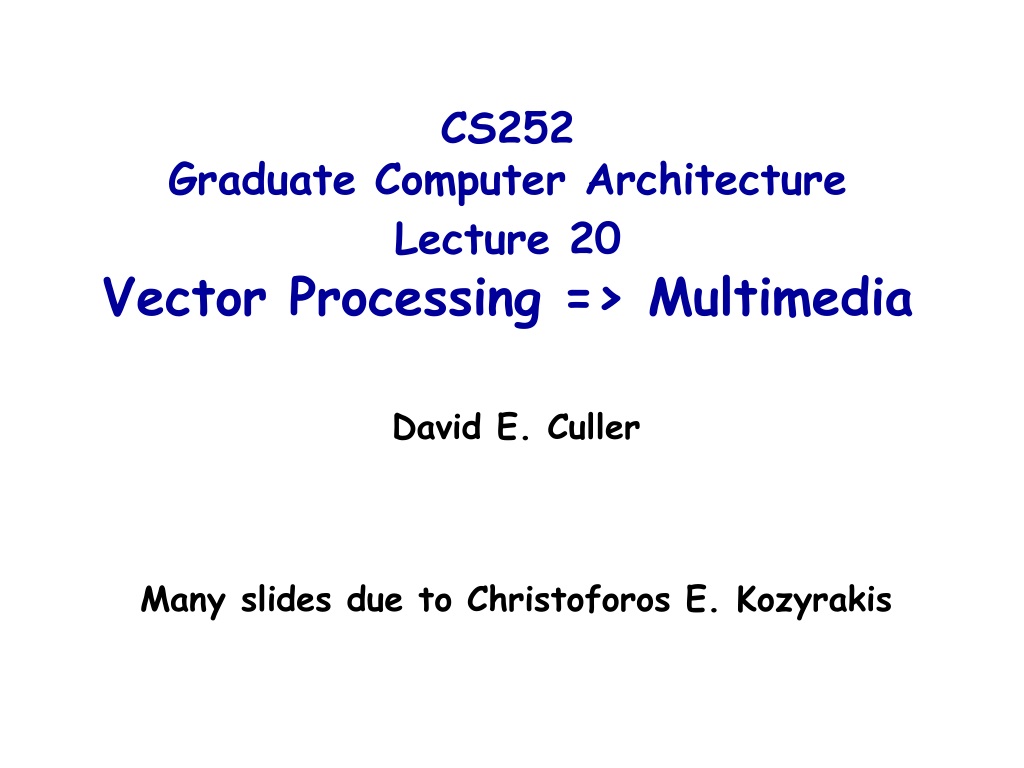 CS252
Graduate Computer Architecture
Lecture 20
Vector Processing => Multimedia

David E. Culler

Many slides due to Christoforos E. Kozyrakis